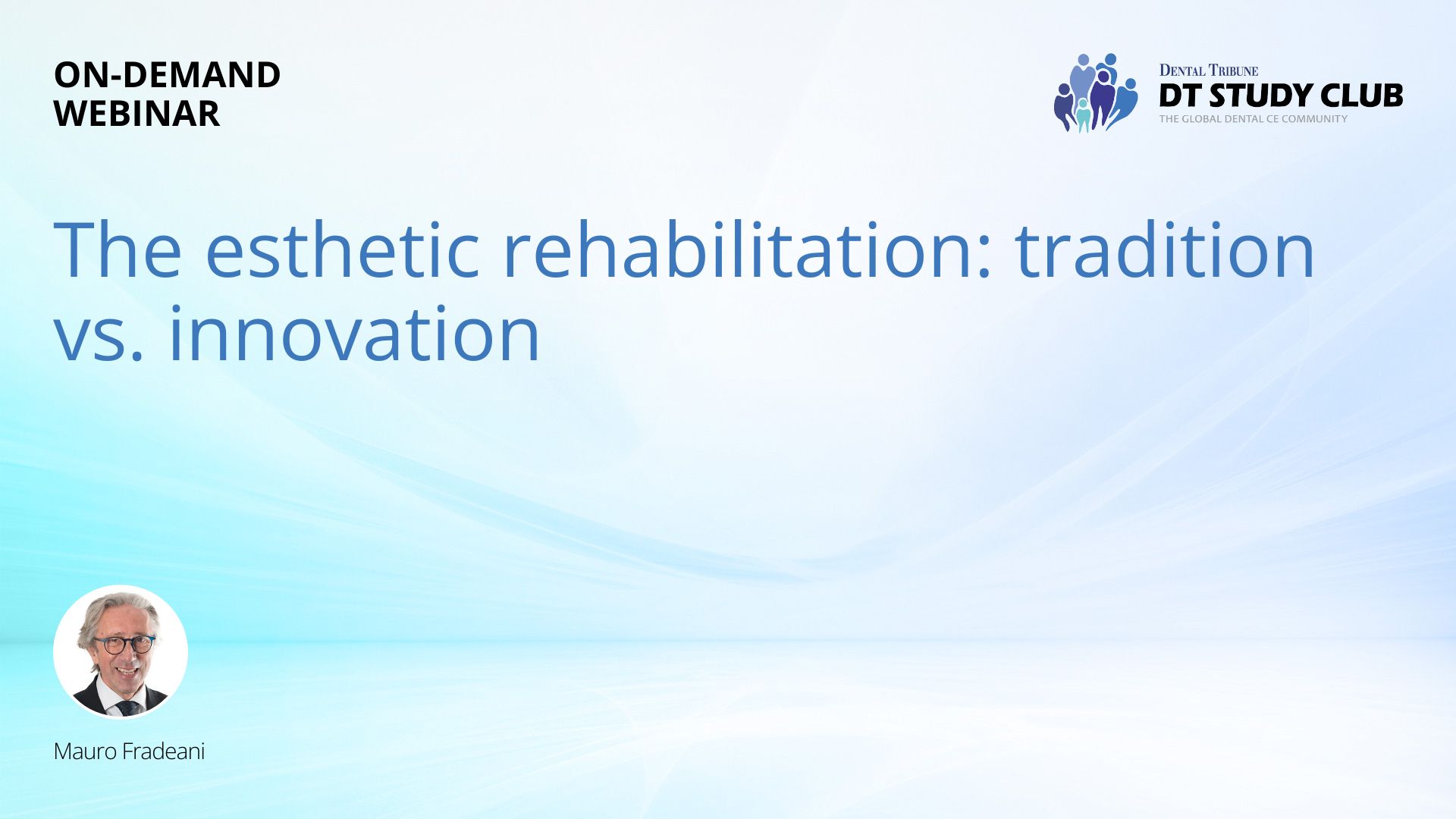 ON-DEMAND
WEBINAR

DENTAL TRIBUNE
DT STUDY CLUB
THE GLOBAL DENTAL CE COMMUNITY

The esthetic rehabilitation: tradition vs. innovation

Mauro Fradeani